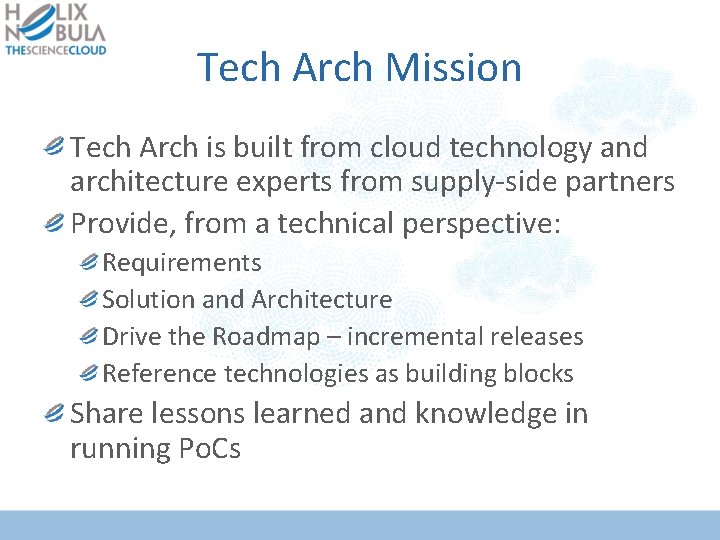 HELIX
NEBULA
THESCIENCECLOUD

Tech Arch Mission

Tech Arch is built from cloud technology and architecture experts from supply-side partners

Provide, from a technical perspective:

Requirements

Solution and Architecture

Drive the Roadmap – incremental releases

Reference technologies as building blocks

Share lessons learned and knowledge in running PoCs